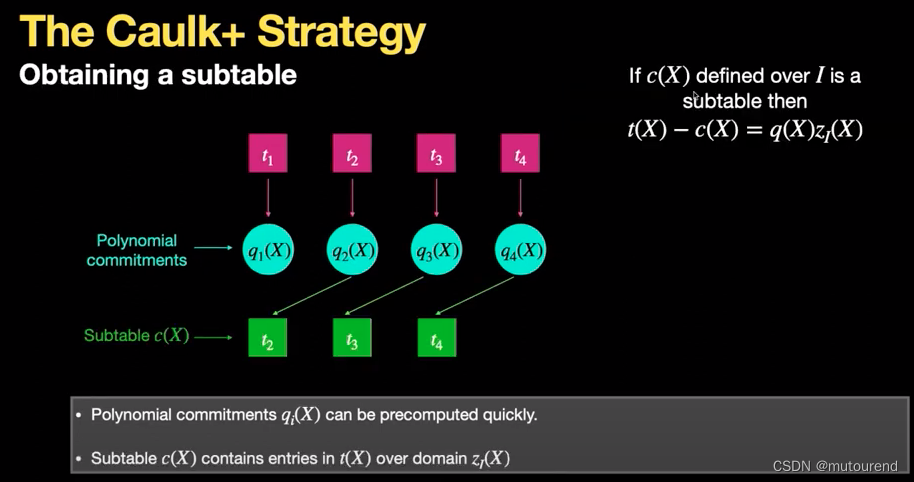 The Caulk+ Strategy

Obtaining a subtable

If $c(X)$ defined over $I$ is a subtable then
$t(X) - c(X) = q(X)z_I(X)$

$t_1$ $t_2$ $t_3$ $t_4$

Polynomial commitments

$q_1(X)$ $q_2(X)$ $q_3(X)$ $q_4(X)$

Subtable $c(X)$

$t_2$ $t_3$ $t_4$

• Polynomial commitments $q_i(X)$ can be precomputed quickly.

• Subtable $c(X)$ contains entries in $t(X)$ over domain $z_I(X)$

CSDN @mutourend